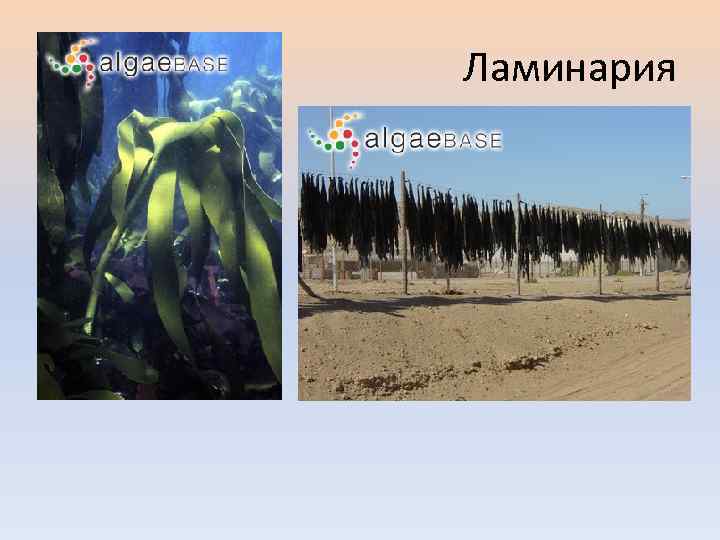 algaeBASE

Ламинария

algaeBASE